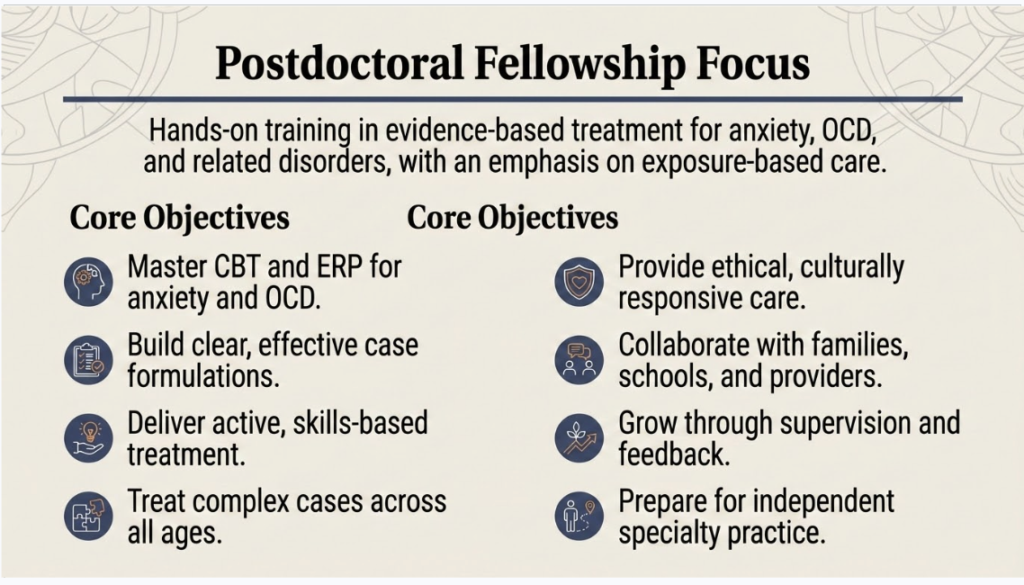 Postdoctoral Fellowship Focus

Hands-on training in evidence-based treatment for anxiety, OCD, and related disorders, with an emphasis on exposure-based care.

Core Objectives

Master CBT and ERP for anxiety and OCD.

Build clear, effective case formulations.

Deliver active, skills-based treatment.

Treat complex cases across all ages.

Core Objectives

Provide ethical, culturally responsive care.

Collaborate with families, schools, and providers.

Grow through supervision and feedback.

Prepare for independent specialty practice.